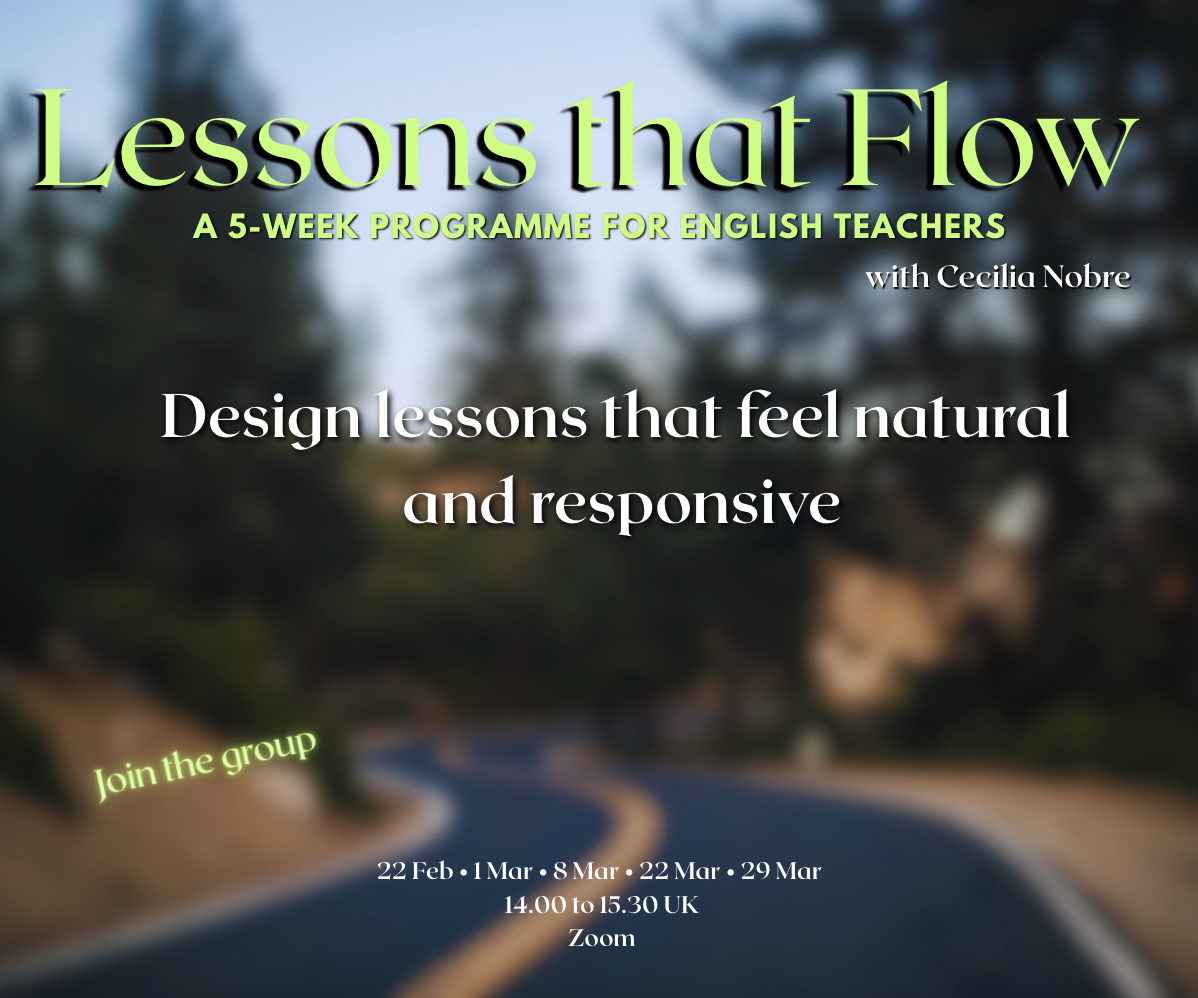 Lessons that Flow
A 5-WEEK PROGRAMME FOR ENGLISH TEACHERS
with Cecilia Nobre

Design lessons that feel natural and responsive

Join the group

22 Feb • 1 Mar • 8 Mar • 22 Mar • 29 Mar
14.00 to 15.30 UK
Zoom